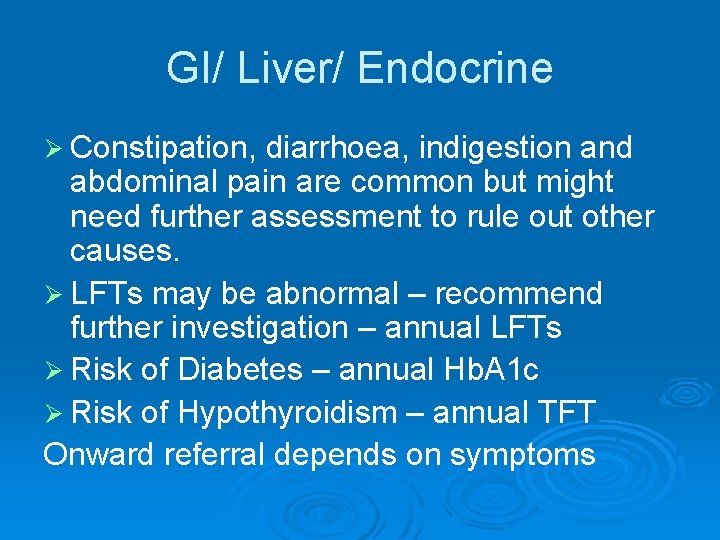 GI/ Liver/ Endocrine

➢ Constipation, diarrhoea, indigestion and abdominal pain are common but might need further assessment to rule out other causes.

➢ LFTs may be abnormal – recommend further investigation – annual LFTs

➢ Risk of Diabetes – annual HbA1c

➢ Risk of Hypothyroidism – annual TFT

Onward referral depends on symptoms